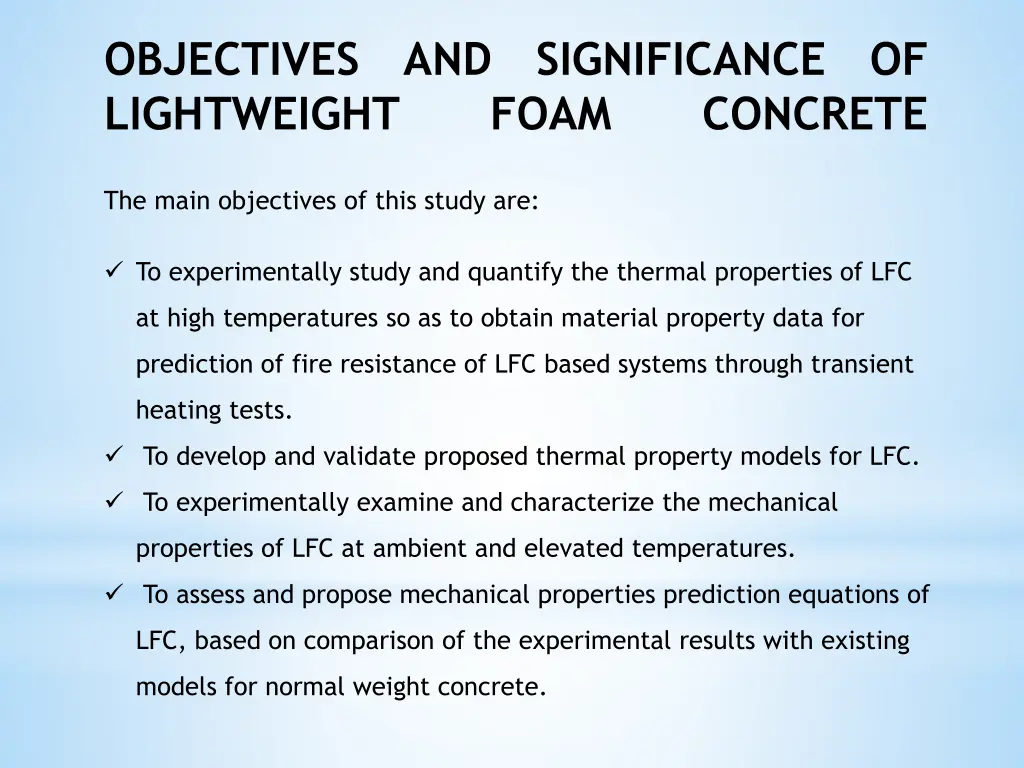 OBJECTIVES AND SIGNIFICANCE OF LIGHTWEIGHT FOAM CONCRETE

The main objectives of this study are:

✓ To experimentally study and quantify the thermal properties of LFC at high temperatures so as to obtain material property data for prediction of fire resistance of LFC based systems through transient heating tests.
✓ To develop and validate proposed thermal property models for LFC.
✓ To experimentally examine and characterize the mechanical properties of LFC at ambient and elevated temperatures.
✓ To assess and propose mechanical properties prediction equations of LFC, based on comparison of the experimental results with existing models for normal weight concrete.